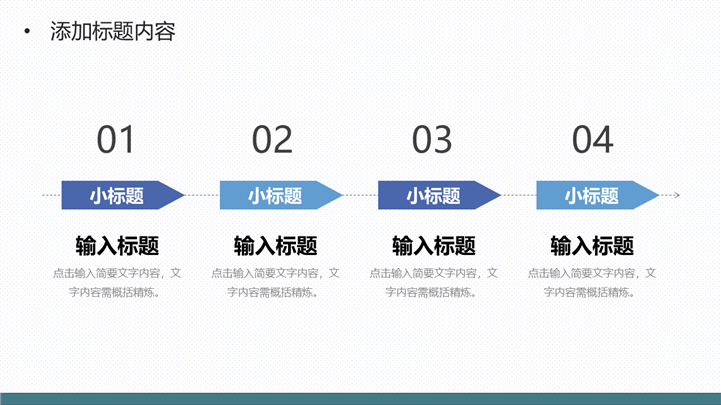 • 添加标题内容

01

小标题

输入标题

点击输入简要文字内容，文字内容需概括精炼。

02

小标题

输入标题

点击输入简要文字内容，文字内容需概括精炼。

03

小标题

输入标题

点击输入简要文字内容，文字内容需概括精炼。

04

小标题

输入标题

点击输入简要文字内容，文字内容需概括精炼。